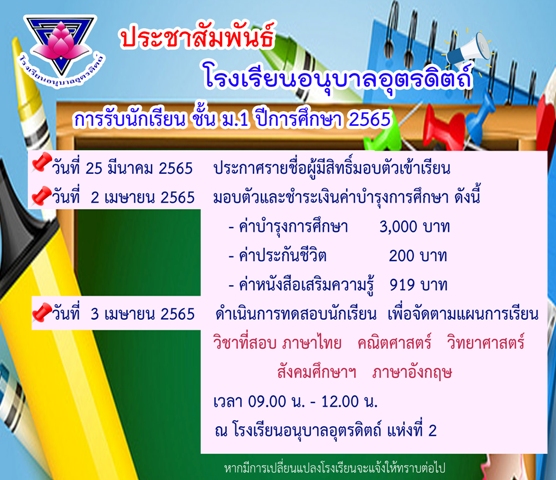 โรงเรียนอนุบาลอุตรดิตถ์

ประชาสัมพันธ์

โรงเรียนอนุบาลอุตรดิตถ์

การรับนักเรียน ชั้น ม.1 ปีการศึกษา 2565

วันที่ 25 มีนาคม 2565 ประกาศรายชื่อผู้มีสิทธิ์มอบตัวเข้าเรียน

วันที่ 2 เมษายน 2565 มอบตัวและชำระเงินค่าบำรุงการศึกษา ดังนี้

- ค่าบำรุงการศึกษา 3,000 บาท

- ค่าประกันชีวิต 200 บาท

- ค่าหนังสือเสริมความรู้ 919 บาท

วันที่ 3 เมษายน 2565 ดำเนินการทดสอบนักเรียน เพื่อจัดตามแผนการเรียน

วิชาที่สอบ ภาษาไทย คณิตศาสตร์ วิทยาศาสตร์ สังคมศึกษาฯ ภาษาอังกฤษ

เวลา 09.00 น. - 12.00 น.

ณ โรงเรียนอนุบาลอุตรดิตถ์ แห่งที่ 2

หากมีการเปลี่ยนแปลงโรงเรียนจะแจ้งให้ทราบต่อไป